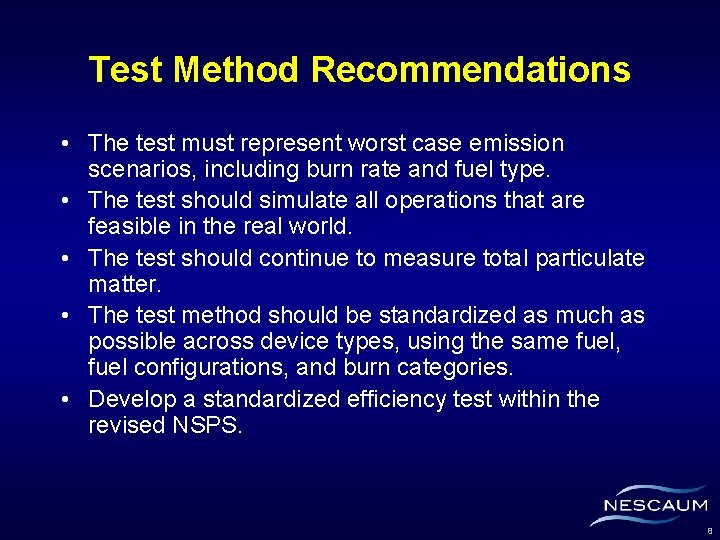 Test Method Recommendations

• The test must represent worst case emission scenarios, including burn rate and fuel type.
• The test should simulate all operations that are feasible in the real world.
• The test should continue to measure total particulate matter.
• The test method should be standardized as much as possible across device types, using the same fuel, fuel configurations, and burn categories.
• Develop a standardized efficiency test within the revised NSPS.

NESCAUM

8